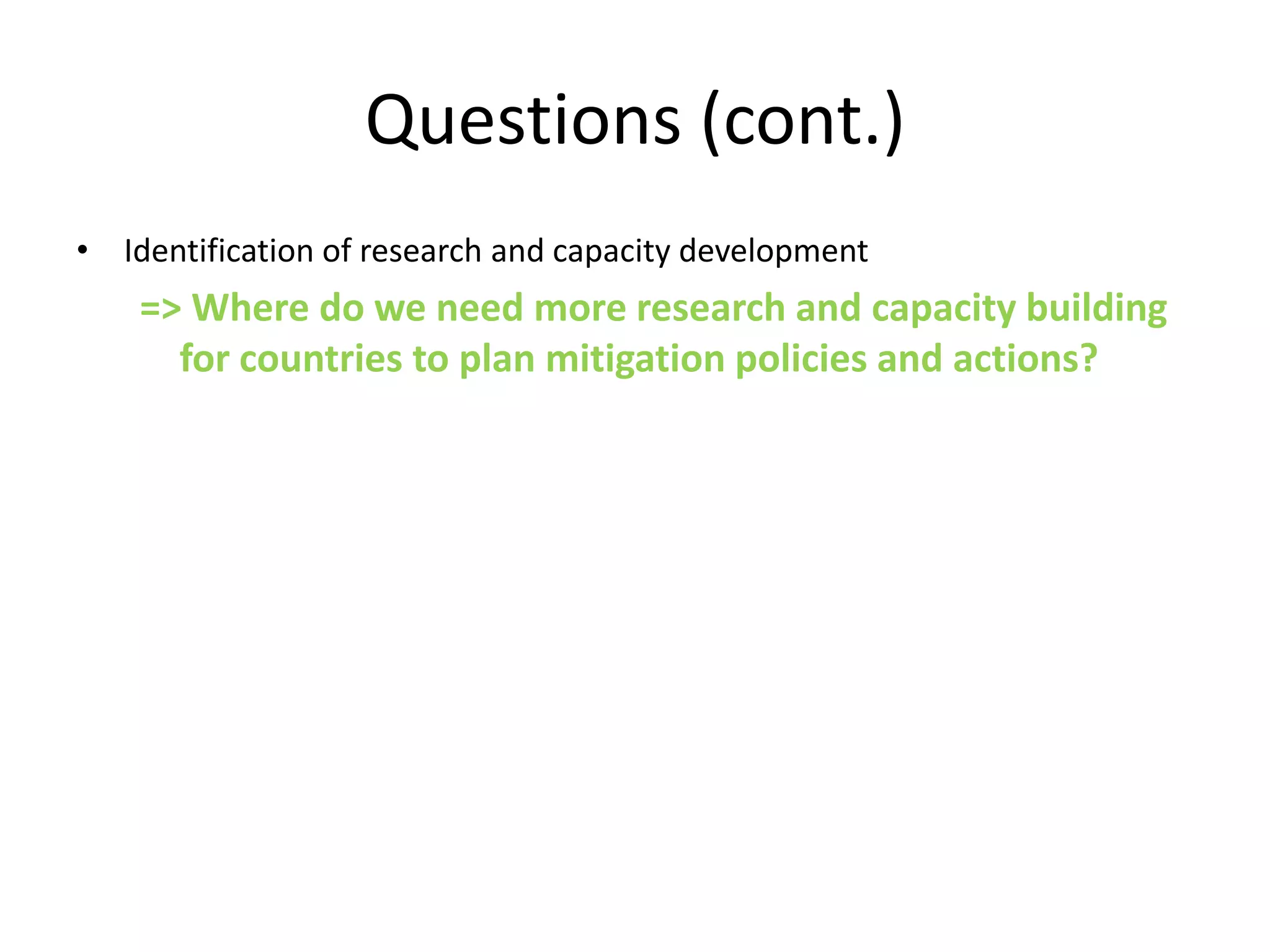 Questions (cont.)

• Identification of research and capacity development

=> Where do we need more research and capacity building for countries to plan mitigation policies and actions?